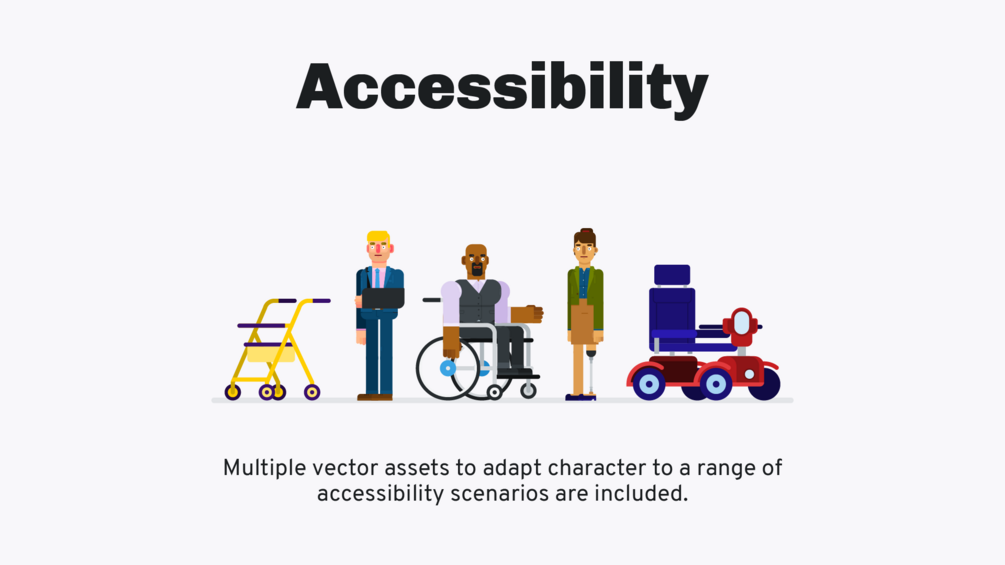 Accessibility

Multiple vector assets to adapt character to a range of accessibility scenarios are included.